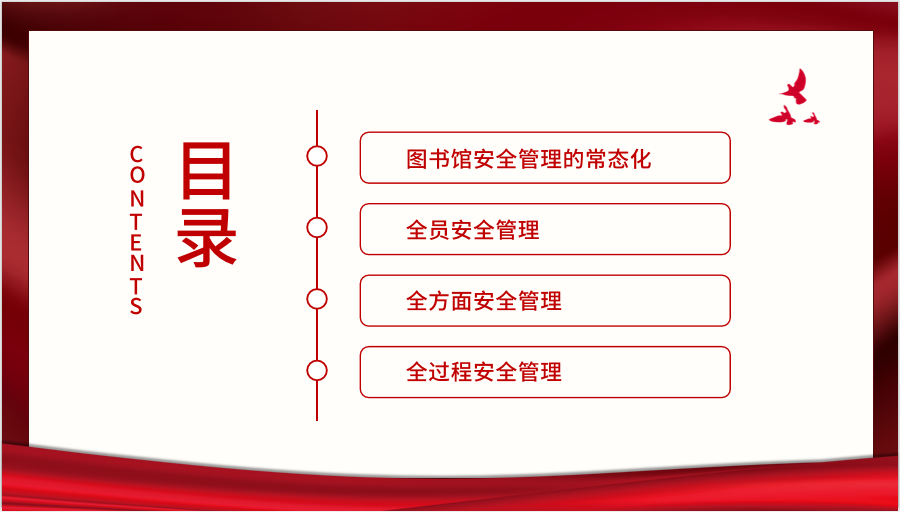 CONTENTS

目录

图书馆安全管理的常态化

全员安全管理

全方面安全管理

全过程安全管理